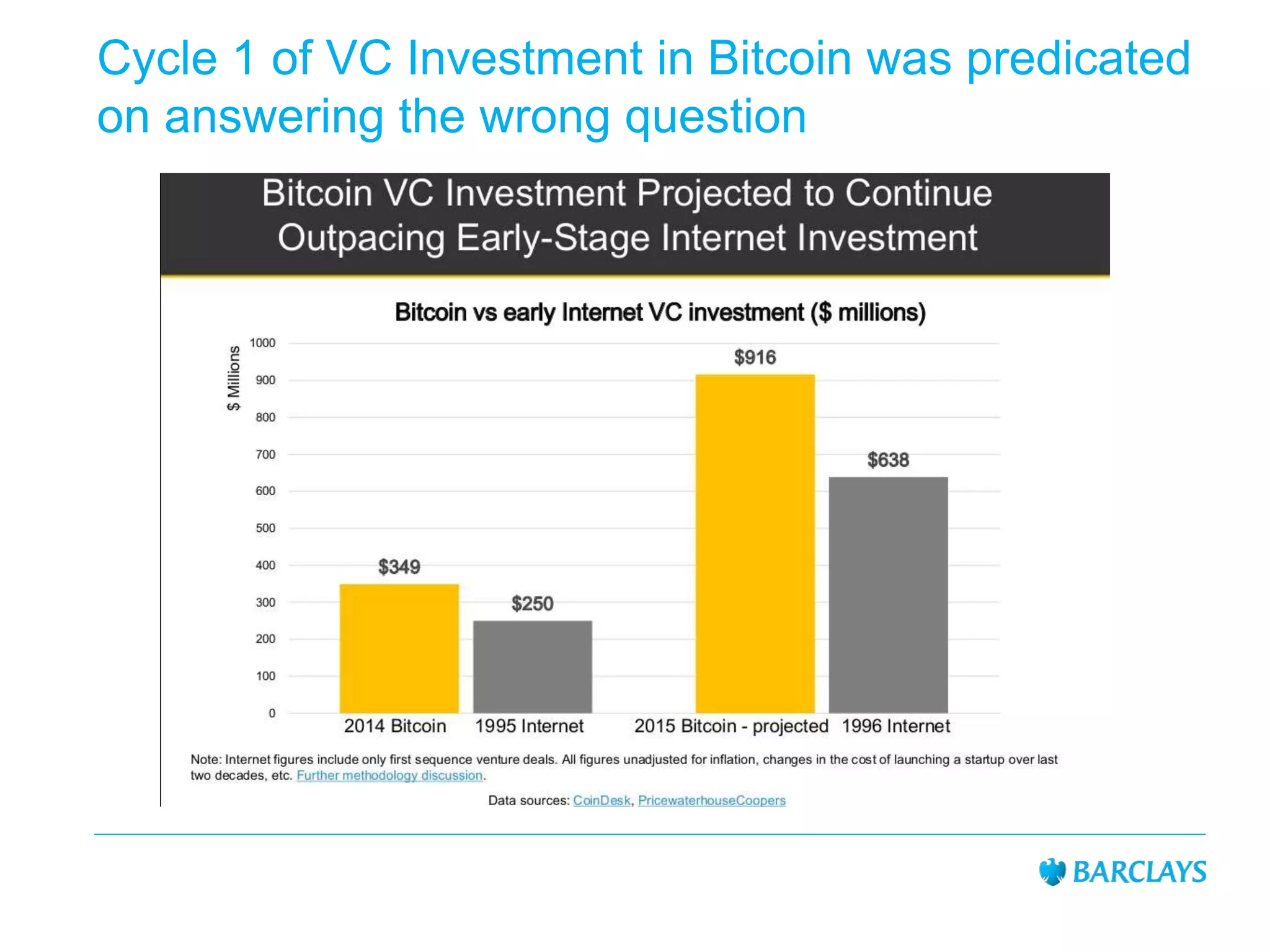 Cycle 1 of VC Investment in Bitcoin was predicated on answering the wrong question

Bitcoin VC Investment Projected to Continue Outpacing Early-Stage Internet Investment

Bitcoin vs early Internet VC investment ($ millions)

$ Millions

1000
900
800
700
600
500
400
300
200
100
0

$349
$250
$916
$638

2014 Bitcoin
1995 Internet
2015 Bitcoin - projected
1996 Internet

Note: Internet figures include only first sequence venture deals. All figures unadjusted for inflation, changes in the cost of launching a startup over last two decades, etc. Further methodology discussion.

Data sources: CoinDesk, PricewaterhouseCoopers

BARCLAYS